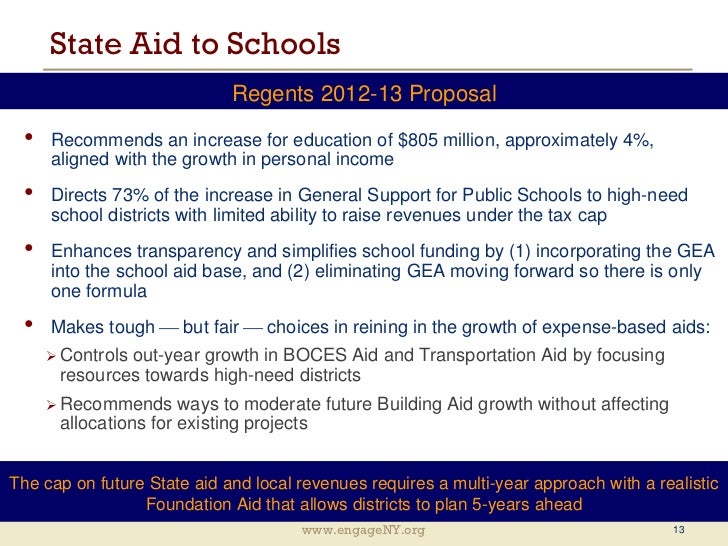 State Aid to Schools

Regents 2012-13 Proposal

• Recommends an increase for education of \$805 million, approximately 4%, aligned with the growth in personal income

• Directs 73% of the increase in General Support for Public Schools to high-need school districts with limited ability to raise revenues under the tax cap

• Enhances transparency and simplifies school funding by (1) incorporating the GEA into the school aid base, and (2) eliminating GEA moving forward so there is only one formula

• Makes tough — but fair — choices in reining in the growth of expense-based aids:

➢ Controls out-year growth in BOCES Aid and Transportation Aid by focusing resources towards high-need districts

➢ Recommends ways to moderate future Building Aid growth without affecting allocations for existing projects

The cap on future State aid and local revenues requires a multi-year approach with a realistic Foundation Aid that allows districts to plan 5-years ahead

www.engageNY.org

13